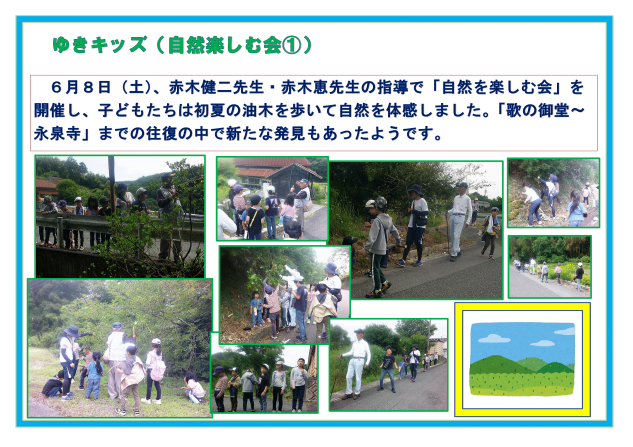 ゆきキッズ（自然楽しむ会①）

６月８日（土）、赤木健二先生・赤木恵先生の指導で「自然を楽しむ会」を開催し、子どもたちは初夏の油木を歩いて自然を体感しました。「歌の御堂～永泉寺」までの往復の中で新たな発見もあったようです。